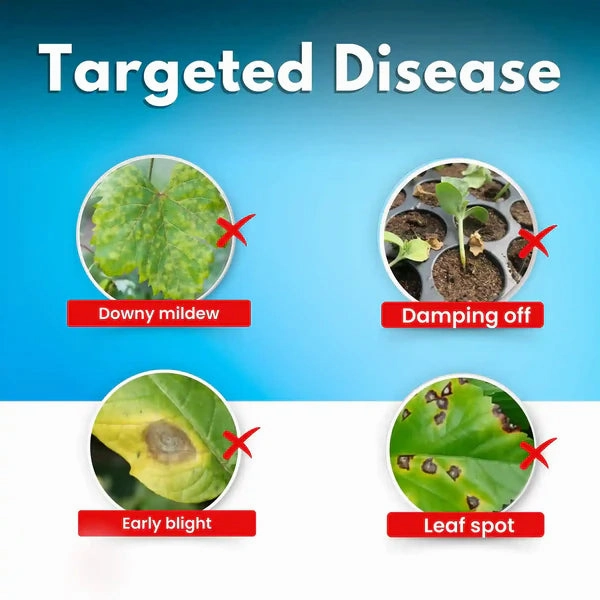 Targeted Disease

Downy mildew

Damping off

Early blight

Leaf spot